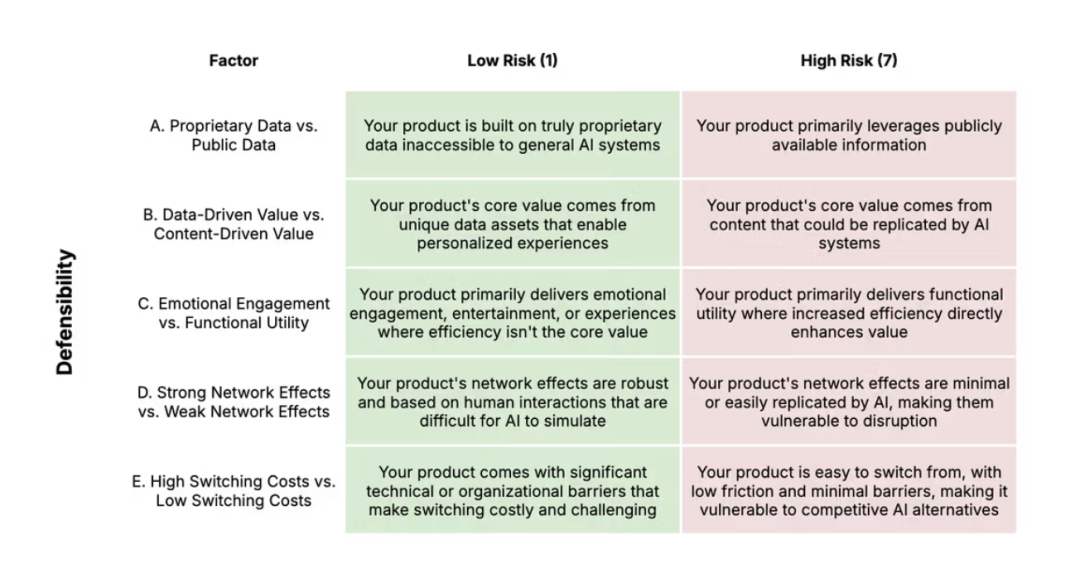 Defensibility

| Factor | Low Risk (1) | High Risk (7) |
|---|---|---|
| A. Proprietary Data vs. Public Data | Your product is built on truly proprietary data inaccessible to general AI systems | Your product primarily leverages publicly available information |
| B. Data-Driven Value vs. Content-Driven Value | Your product's core value comes from unique data assets that enable personalized experiences | Your product's core value comes from content that could be replicated by AI systems |
| C. Emotional Engagement vs. Functional Utility | Your product primarily delivers emotional engagement, entertainment, or experiences where efficiency isn't the core value | Your product primarily delivers functional utility where increased efficiency directly enhances value |
| D. Strong Network Effects vs. Weak Network Effects | Your product's network effects are robust and based on human interactions that are difficult for AI to simulate | Your product's network effects are minimal or easily replicated by AI, making them vulnerable to disruption |
| E. High Switching Costs vs. Low Switching Costs | Your product comes with significant technical or organizational barriers that make switching costly and challenging | Your product is easy to switch from, with low friction and minimal barriers, making it vulnerable to competitive AI alternatives |